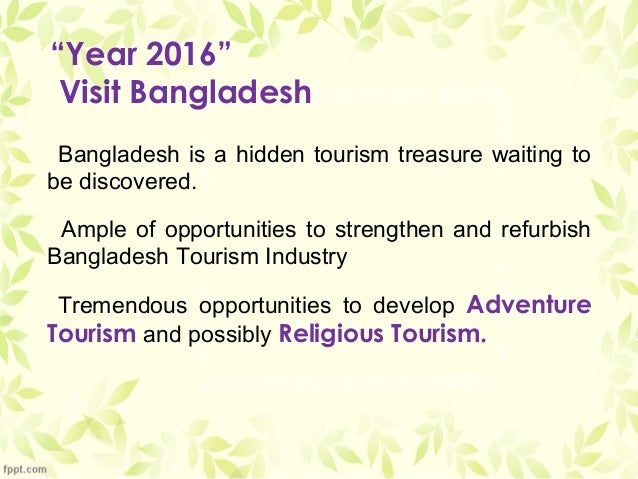 “Year 2016”
Visit Bangladesh

Bangladesh is a hidden tourism treasure waiting to be discovered.

Ample of opportunities to strengthen and refurbish Bangladesh Tourism Industry

Tremendous opportunities to develop Adventure Tourism and possibly Religious Tourism.

fppt.com